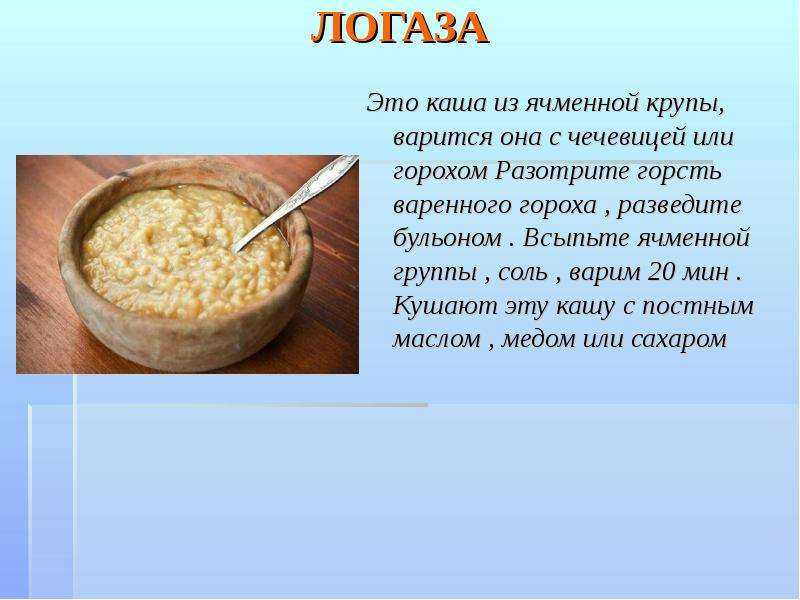 ЛОГАЗА

Это каша из ячменной крупы, варится она с чечевицей или горохом Разотрите горсть варенного гороха , разведите бульоном . Всыпьте ячменной группы , соль , варим 20 мин . Кушают эту кашу с постным маслом , медом или сахаром